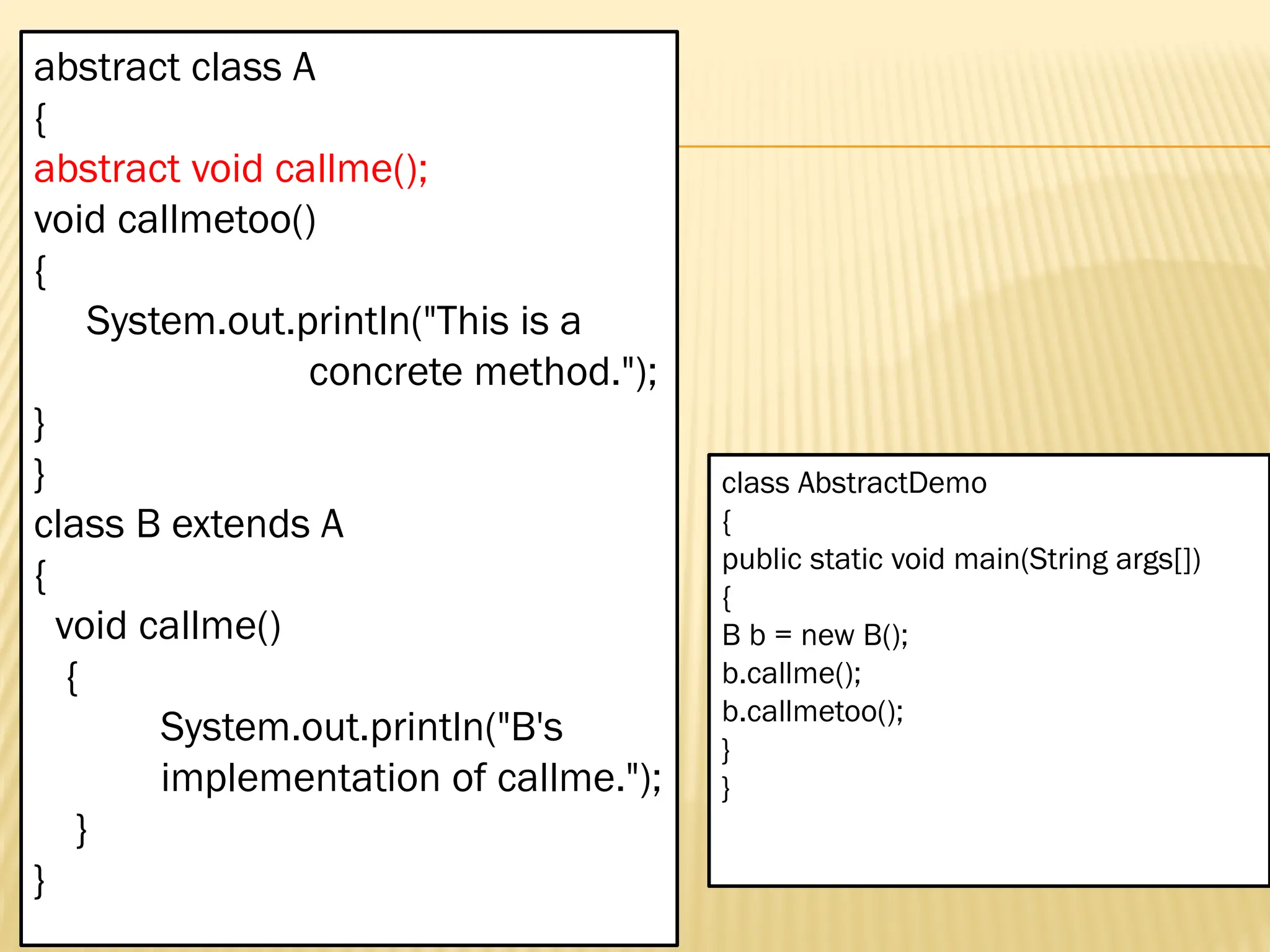 abstract class A
{
abstract void callme();
void callmetoo()
{
System.out.println("This is a concrete method.");
}
}
class B extends A
{
void callme()
{
System.out.println("B's implementation of callme.");
}
}

class AbstractDemo
{
public static void main(String args[])
{
B b = new B();
b.callme();
b.callmetoo();
}
}